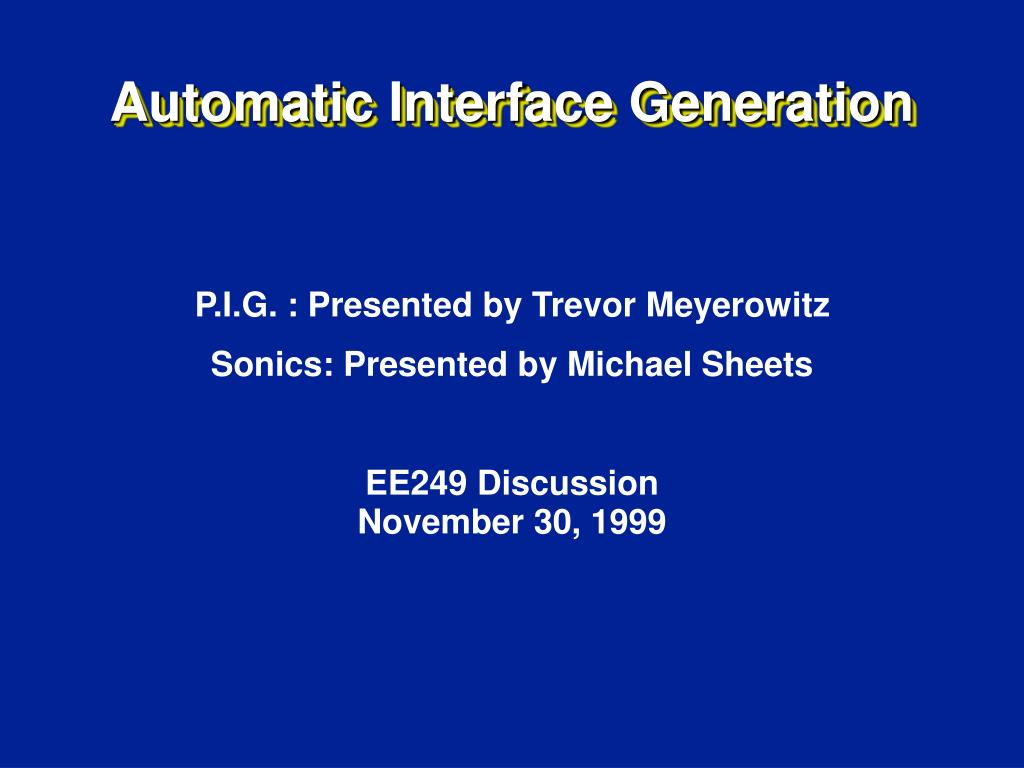 Automatic Interface Generation

P.I.G. : Presented by Trevor Meyerowitz

Sonics: Presented by Michael Sheets

EE249 Discussion
November 30, 1999